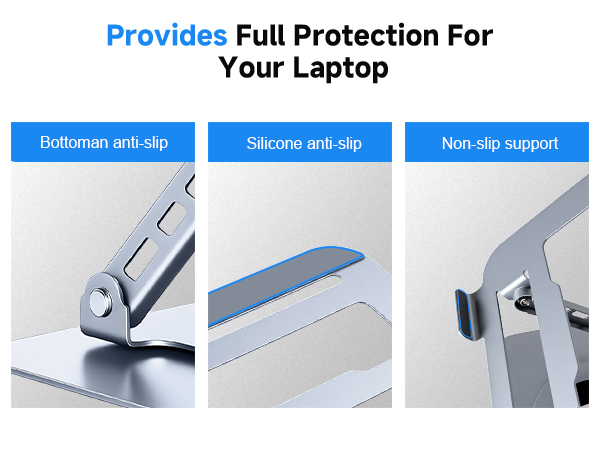 Provides Full Protection For Your Laptop

Bottoman anti-slip

Silicone anti-slip

Non-slip support